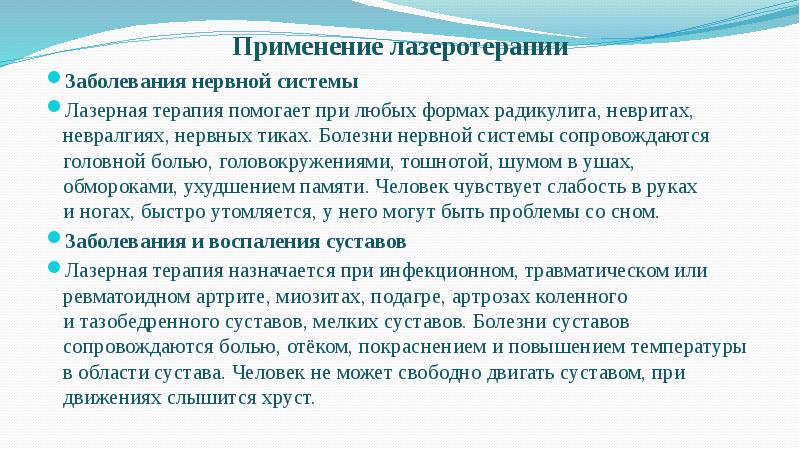 Применение лазеротерапии

Заболевания нервной системы

Лазерная терапия помогает при любых формах радикулита, невритах, невралгиях, нервных тиках. Болезни нервной системы сопровождаются головной болью, головокружениями, тошнотой, шумом в ушах, обмороками, ухудшением памяти. Человек чувствует слабость в руках и ногах, быстро утомляется, у него могут быть проблемы со сном.

Заболевания и воспаления суставов

Лазерная терапия назначается при инфекционном, травматическом или ревматоидном артрите, миозитах, подагре, артрозах коленного и тазобедренного суставов, мелких суставов. Болезни суставов сопровождаются болью, отёком, покраснением и повышением температуры в области сустава. Человек не может свободно двигать суставом, при движениях слышится хруст.